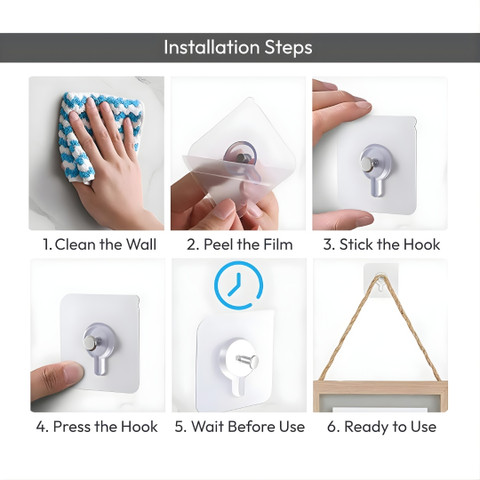 Installation Steps

1. Clean the Wall

2. Peel the Film

3. Stick the Hook

4. Press the Hook

5. Wait Before Use

6. Ready to Use